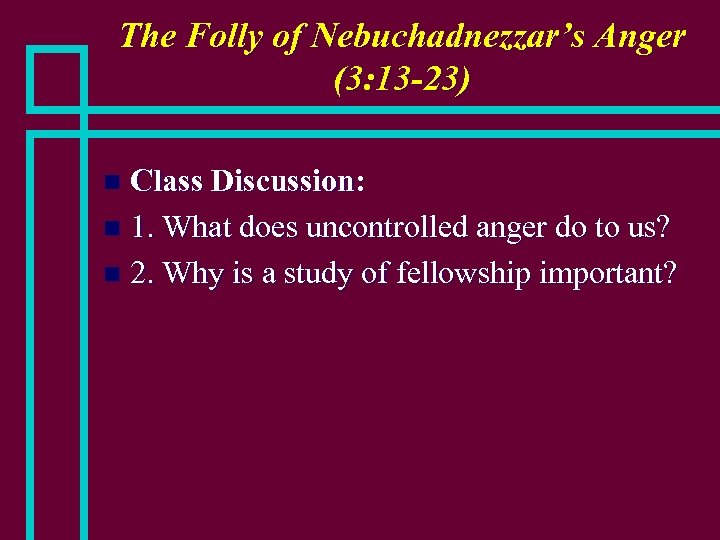 The Folly of Nebuchadnezzar's Anger (3:13-23)

Class Discussion:
1. What does uncontrolled anger do to us?
2. Why is a study of fellowship important?